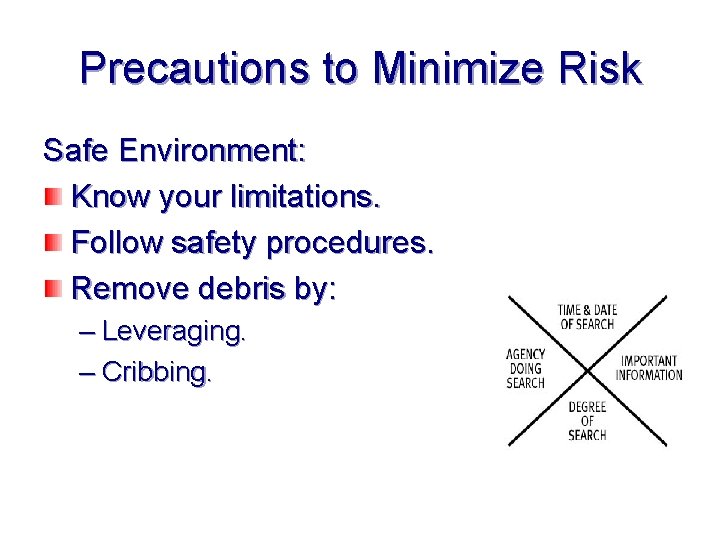 Precautions to Minimize Risk

Safe Environment:

Know your limitations.

Follow safety procedures.

Remove debris by:

– Leveraging.

– Cribbing.

TIME & DATE OF SEARCH

AGENCY DOING SEARCH

IMPORTANT INFORMATION

DEGREE OF SEARCH